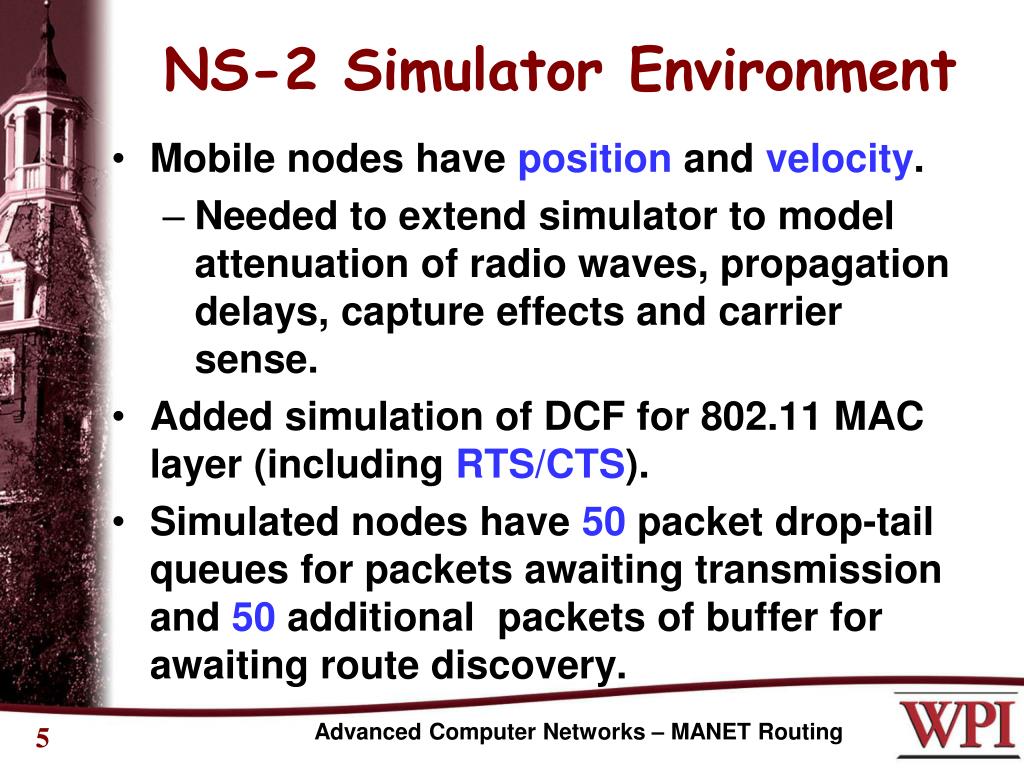 NS-2 Simulator Environment

• Mobile nodes have position and velocity.
– Needed to extend simulator to model attenuation of radio waves, propagation delays, capture effects and carrier sense.
• Added simulation of DCF for 802.11 MAC layer (including RTS/CTS).
• Simulated nodes have 50 packet drop-tail queues for packets awaiting transmission and 50 additional packets of buffer for awaiting route discovery.

5

Advanced Computer Networks – MANET Routing

WPI